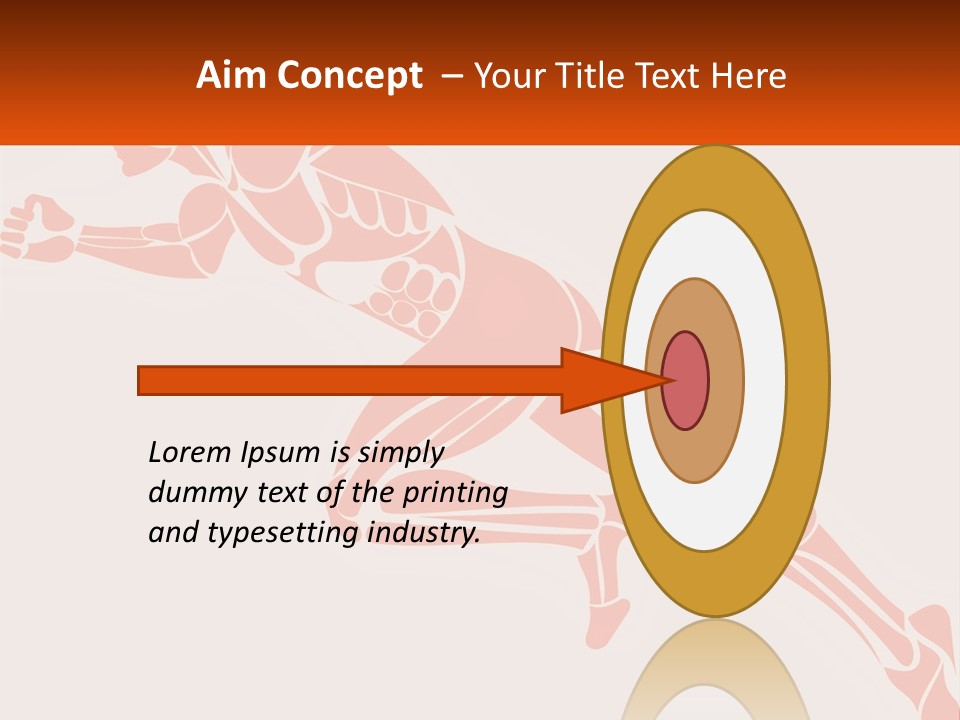 Aim Concept – Your Title Text Here

Lorem Ipsum is simply dummy text of the printing and typesetting industry.